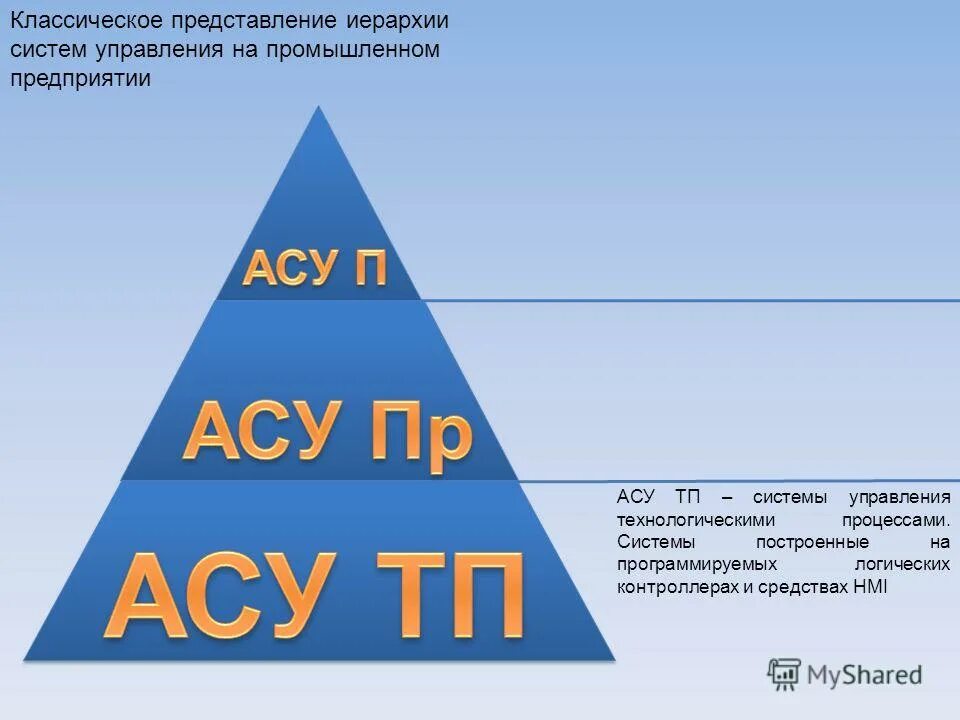 Классическое представление иерархии систем управления на промышленном предприятии

АСУ П

АСУ Пр

АСУ ТП

АСУ ТП – системы управления технологическими процессами. Системы построенные на программируемых логических контроллерах и средствах HMI

MyShared